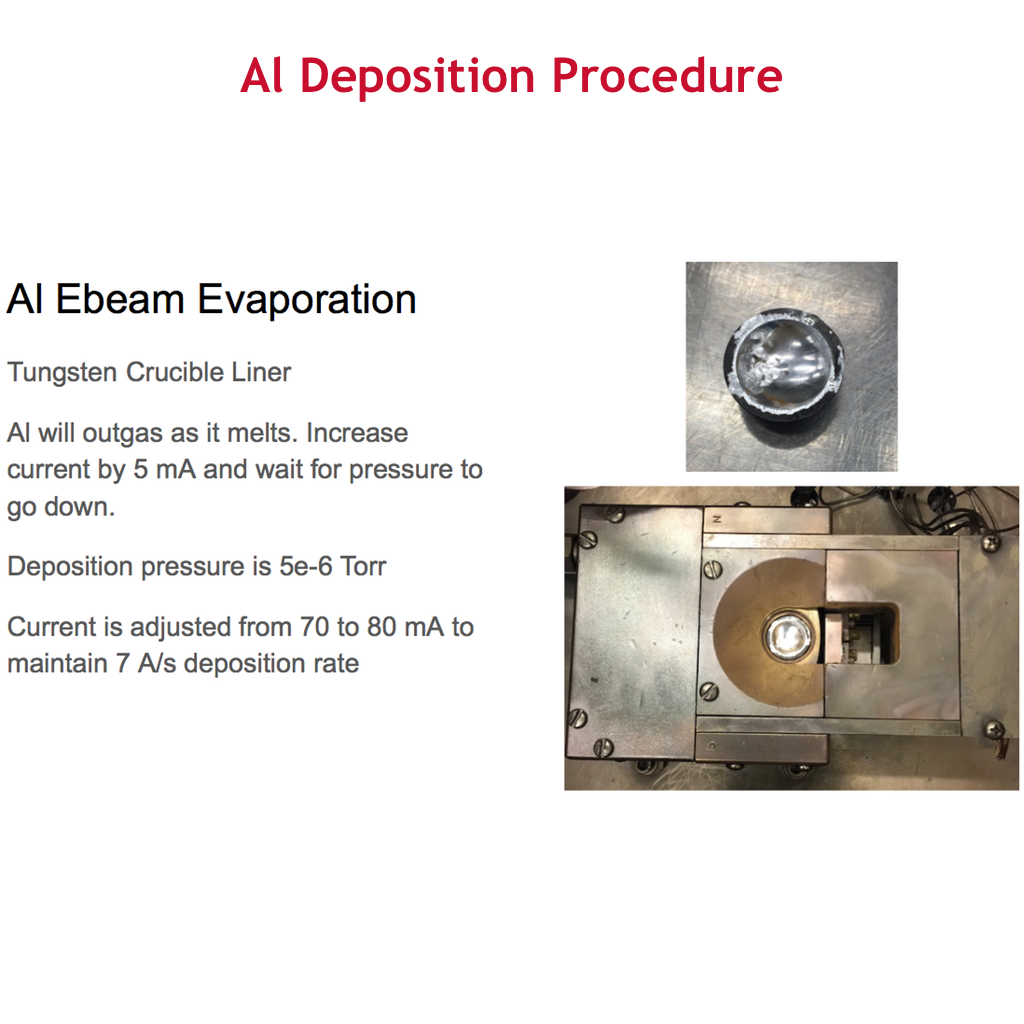 Al Deposition Procedure

Al Ebeam Evaporation

Tungsten Crucible Liner

Al will outgas as it melts. Increase current by 5 mA and wait for pressure to go down.

Deposition pressure is 5e-6 Torr

Current is adjusted from 70 to 80 mA to maintain 7 A/s deposition rate

N